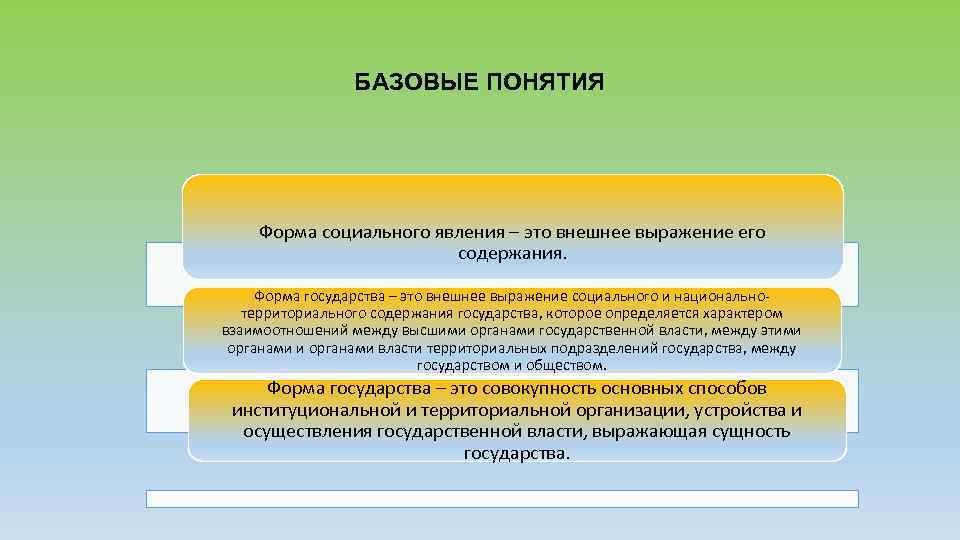 БАЗОВЫЕ ПОНЯТИЯ

Форма социального явления – это внешнее выражение его содержания.

Форма государства – это внешнее выражение социального и национально-территориального содержания государства, которое определяется характером взаимоотношений между высшими органами государственной власти, между этими органами и органами власти территориальных подразделений государства, между государством и обществом.

Форма государства – это совокупность основных способов институциональной и территориальной организации, устройства и осуществления государственной власти, выражающая сущность государства.